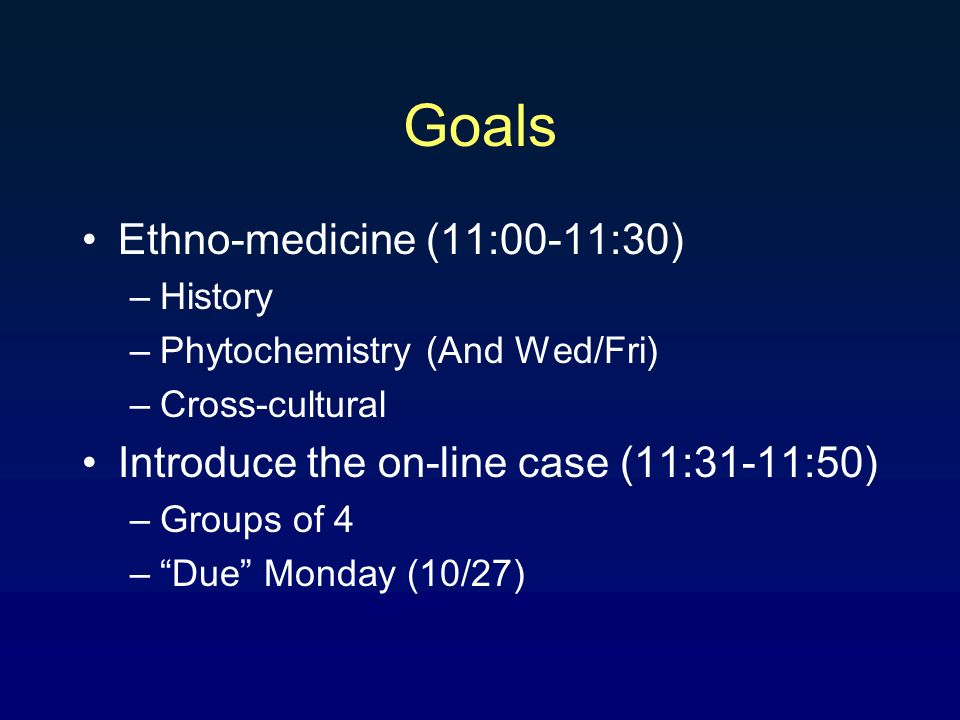 Goals

• Ethno-medicine (11:00-11:30)
– History
– Phytochemistry (And Wed/Fri)
– Cross-cultural
• Introduce the on-line case (11:31-11:50)
– Groups of 4
– “Due” Monday (10/27)